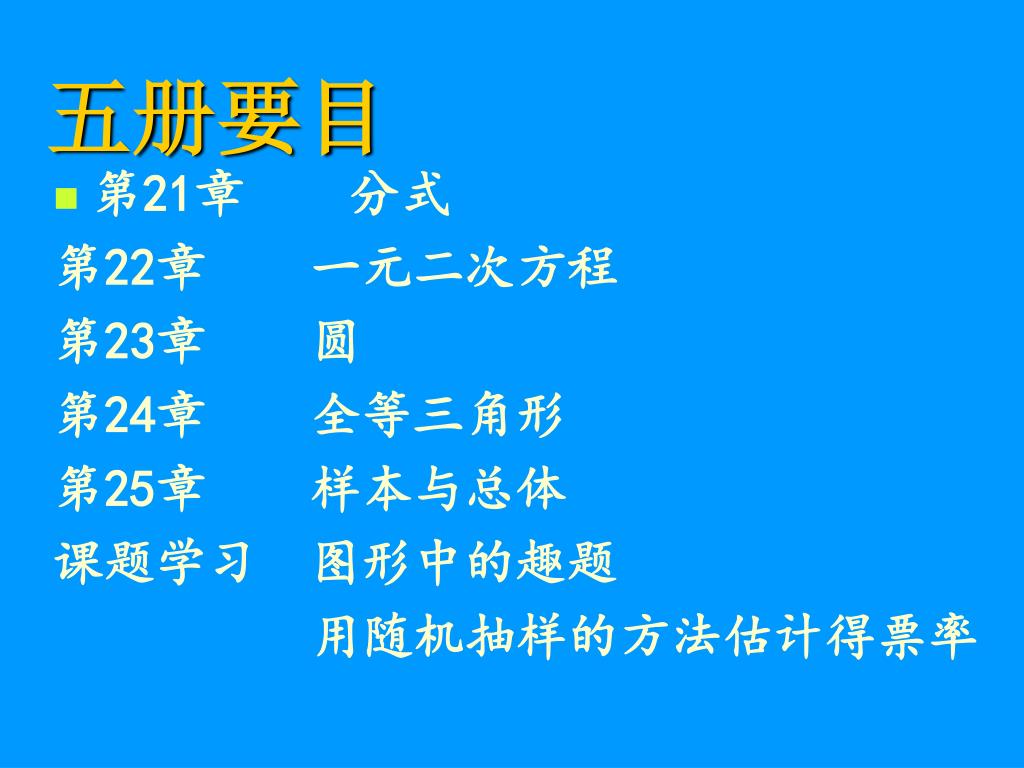 五册要目

第21章　分式
第22章　一元二次方程
第23章　圆
第24章　全等三角形
第25章　样本与总体
课题学习　图形中的趣题
用随机抽样的方法估计得票率